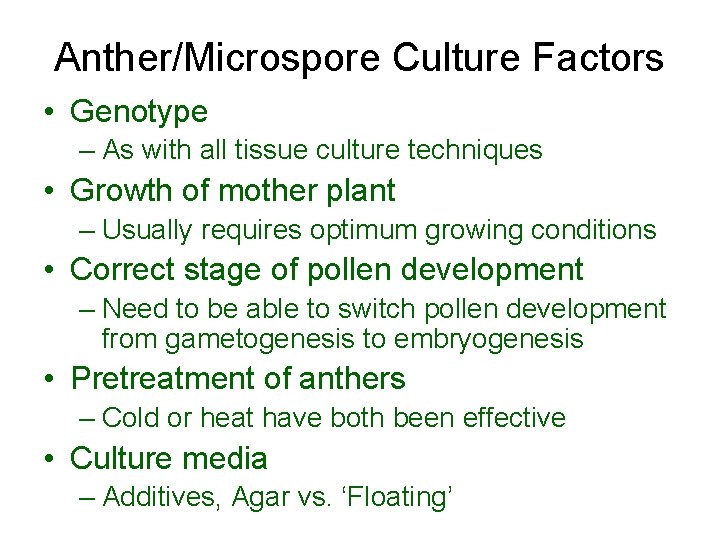 Anther/Microspore Culture Factors

• Genotype
– As with all tissue culture techniques

• Growth of mother plant
– Usually requires optimum growing conditions

• Correct stage of pollen development
– Need to be able to switch pollen development from gametogenesis to embryogenesis

• Pretreatment of anthers
– Cold or heat have both been effective

• Culture media
– Additives, Agar vs. ‘Floating’